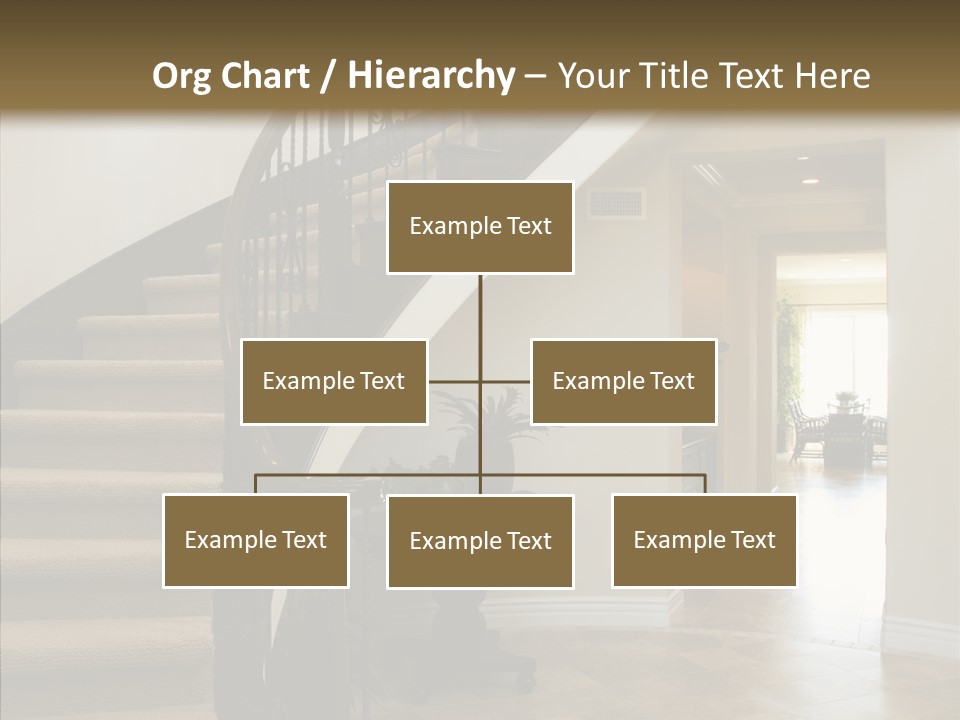 Org Chart / Hierarchy – Your Title Text Here

Example Text

Example Text

Example Text

Example Text

Example Text

Example Text